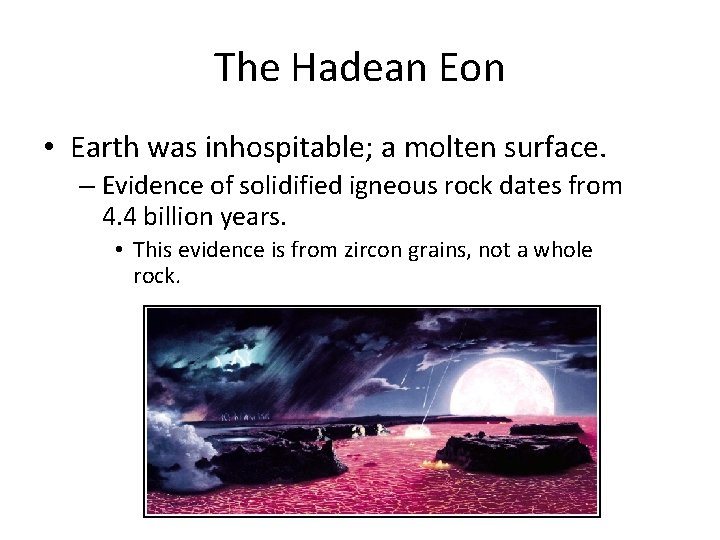 The Hadean Eon

• Earth was inhospitable; a molten surface.
– Evidence of solidified igneous rock dates from 4.4 billion years.
• This evidence is from zircon grains, not a whole rock.